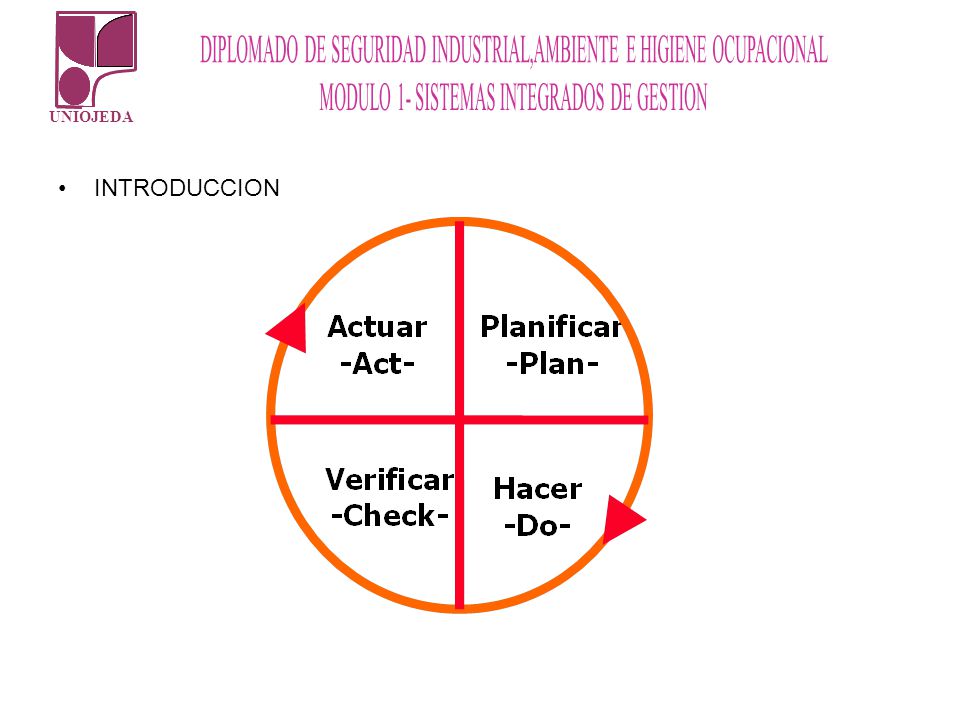 UNIOJEDA

DIPLOMADO DE SEGURIDAD INDUSTRIAL,AMBIENTE E HIGIENE OCUPACIONAL
MODULO 1- SISTEMAS INTEGRADOS DE GESTION

• INTRODUCCION

Actuar
-Act-

Planificar
-Plan-

Verificar
-Check-

Hacer
-Do-